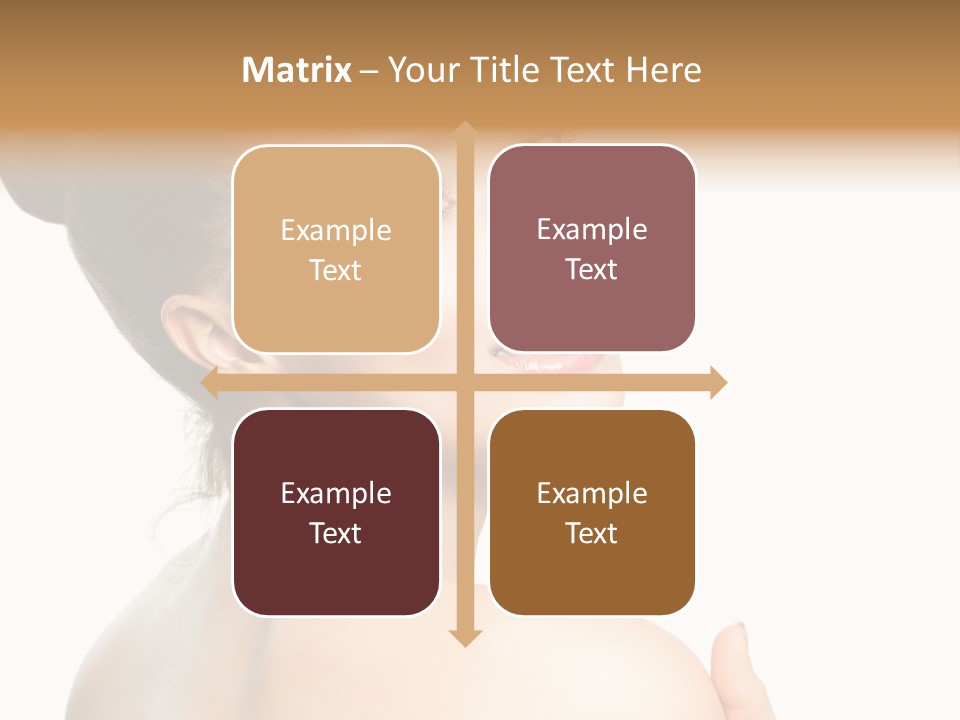 Matrix – Your Title Text Here

Example Text

Example Text

Example Text

Example Text